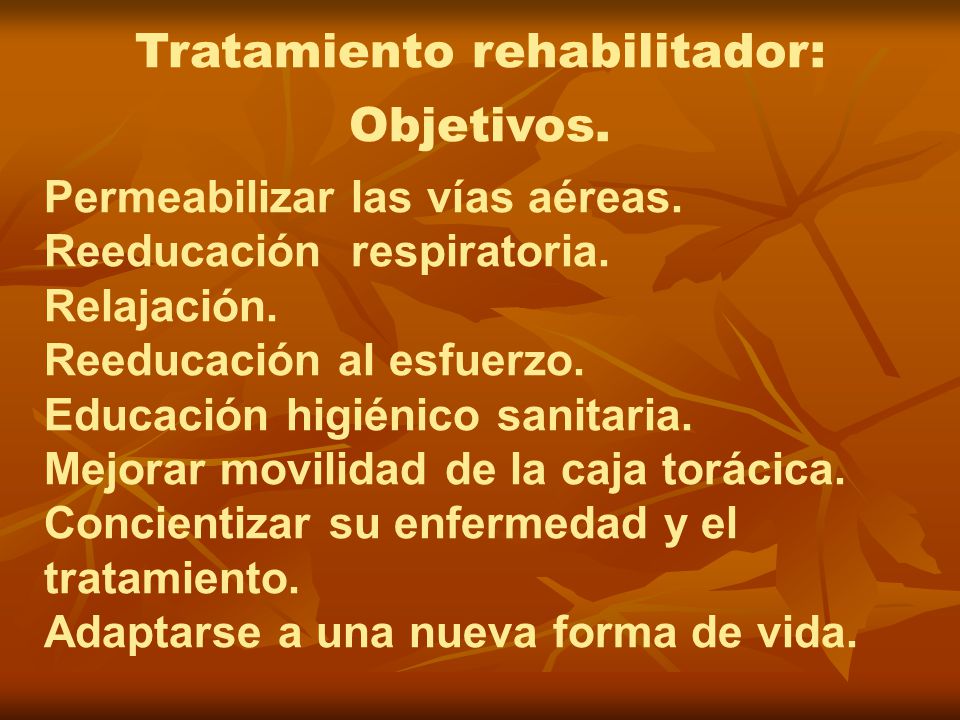 Tratamiento rehabilitador:
Objetivos.

Permeabilizar las vías aéreas.
Reeducación respiratoria.
Relajación.
Reeducación al esfuerzo.
Educación higiénico sanitaria.
Mejorar movilidad de la caja torácica.
Concientizar su enfermedad y el tratamiento.
Adaptarse a una nueva forma de vida.